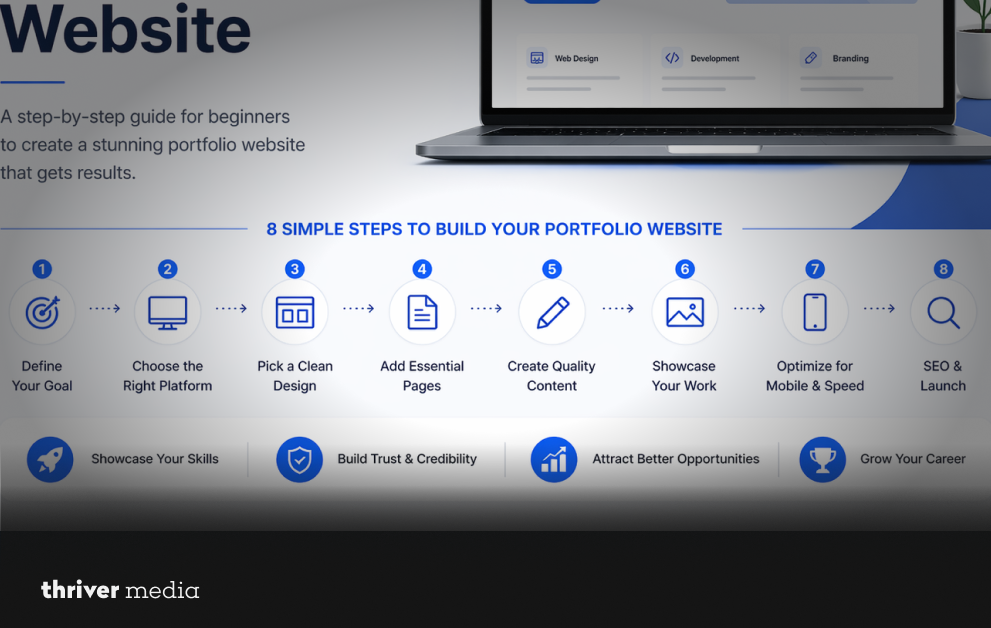 Website

A step-by-step guide for beginners to create a stunning portfolio website that gets results.

Web Design
Development
Branding

8 SIMPLE STEPS TO BUILD YOUR PORTFOLIO WEBSITE

1 Define Your Goal
2 Choose the Right Platform
3 Pick a Clean Design
4 Add Essential Pages
5 Create Quality Content
6 Showcase Your Work
7 Optimize for Mobile & Speed
8 SEO & Launch

Showcase Your Skills
Build Trust & Credibility
Attract Better Opportunities
Grow Your Career

thriver media